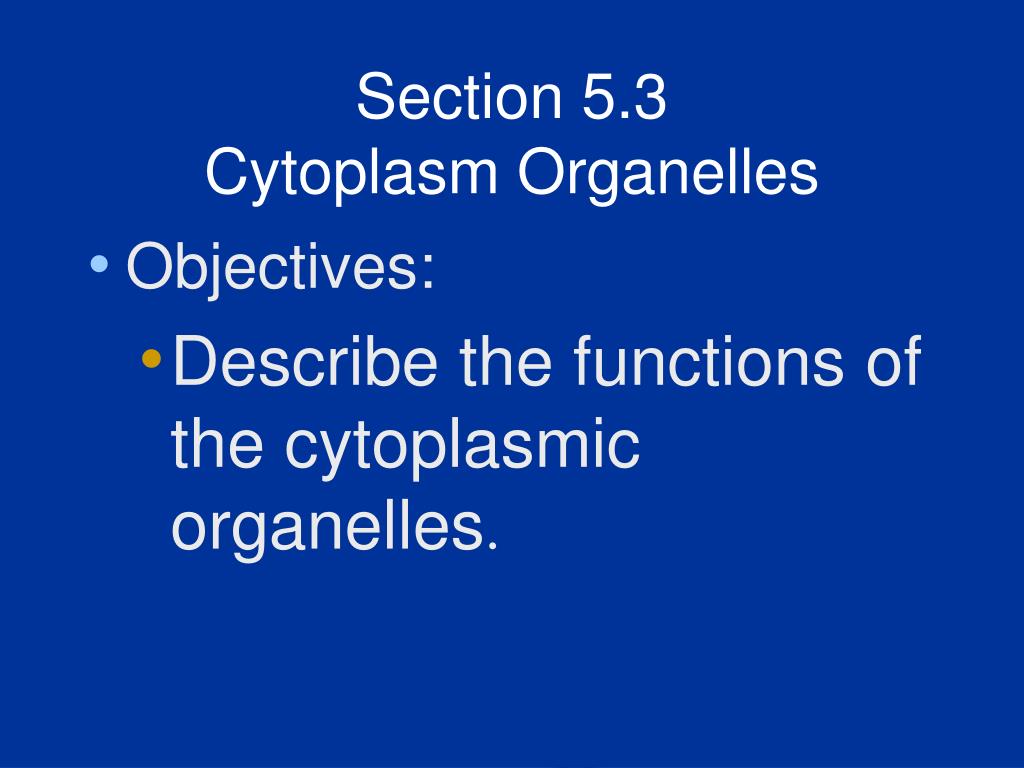 Section 5.3
Cytoplasm Organelles

• Objectives:
  • Describe the functions of the cytoplasmic organelles.